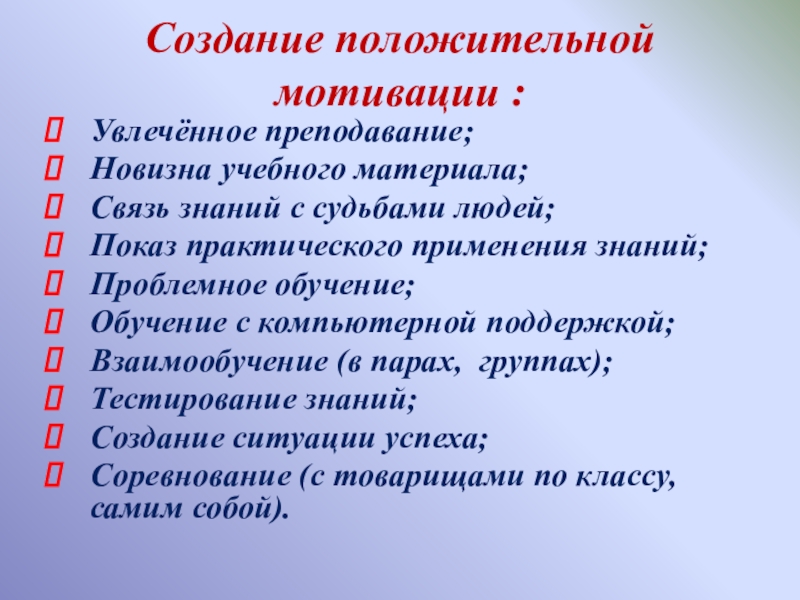 Создание положительной мотивации :

Увлечённое преподавание;
Новизна учебного материала;
Связь знаний с судьбами людей;
Показ практического применения знаний;
Проблемное обучение;
Обучение с компьютерной поддержкой;
Взаимообучение (в парах, группах);
Тестирование знаний;
Создание ситуации успеха;
Соревнование (с товарищами по классу, самим собой).